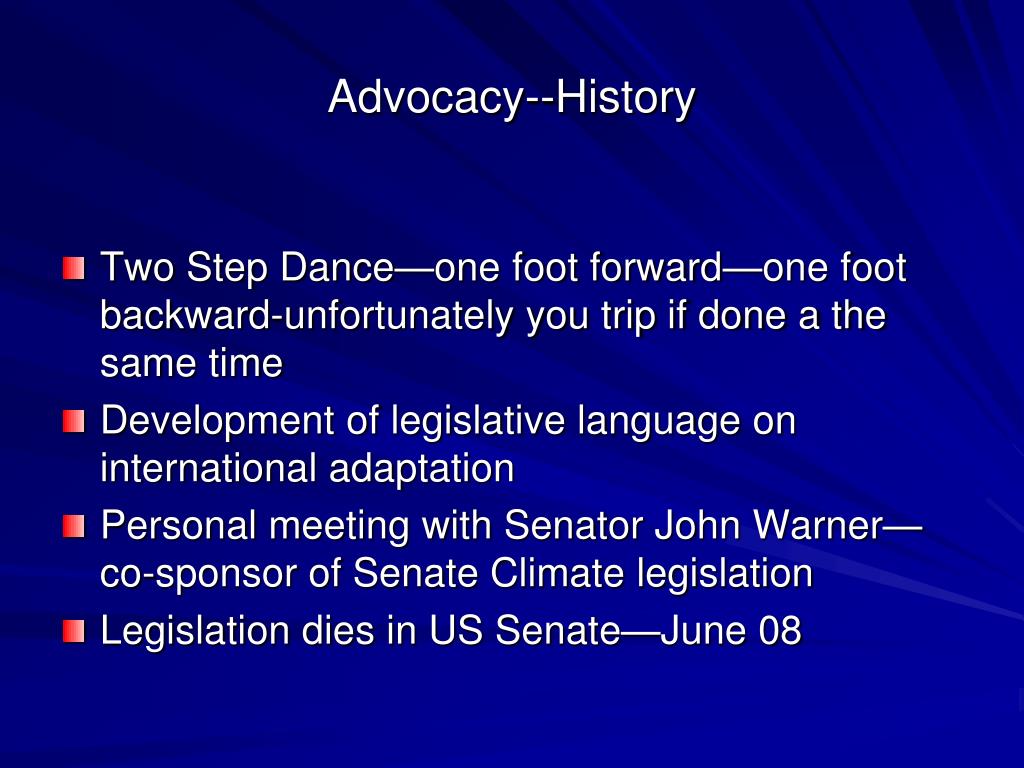 Advocacy--History

Two Step Dance—one foot forward—one foot backward-unfortunately you trip if done a the same time

Development of legislative language on international adaptation

Personal meeting with Senator John Warner—co-sponsor of Senate Climate legislation

Legislation dies in US Senate—June 08